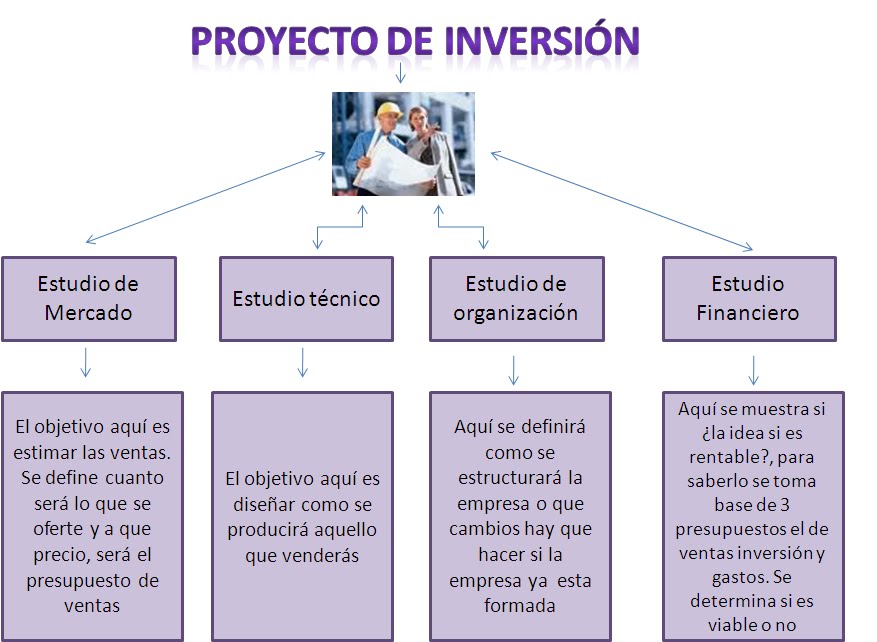 PROYECTO DE INVERSIÓN

Estudio de Mercado

Estudio técnico

Estudio de organización

Estudio Financiero

El objetivo aquí es estimar las ventas. Se define cuanto será lo que se oferte y a que precio, será el presupuesto de ventas

El objetivo aquí es diseñar como se producirá aquello que venderás

Aquí se definirá como se estructurará la empresa o que cambios hay que hacer si la empresa ya esta formada

Aquí se muestra si ¿la idea si es rentable?, para saberlo se toma base de 3 presupuestos el de ventas inversión y gastos. Se determina si es viable o no